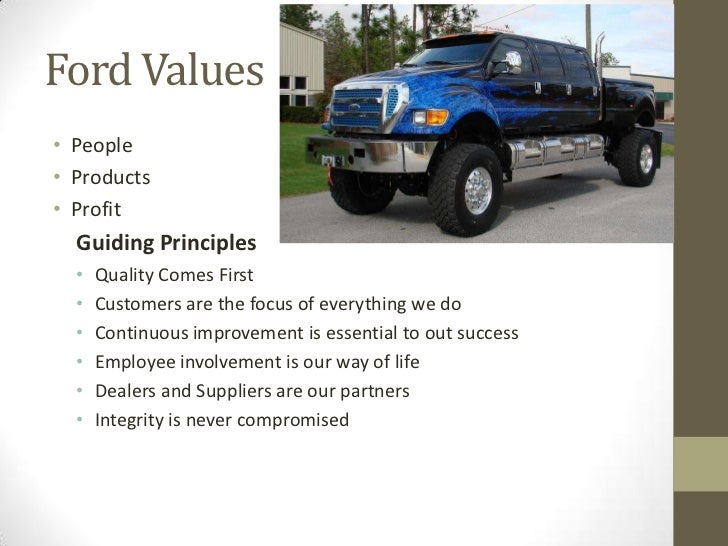 Ford Values

• People
• Products
• Profit

Guiding Principles

• Quality Comes First
• Customers are the focus of everything we do
• Continuous improvement is essential to out success
• Employee involvement is our way of life
• Dealers and Suppliers are our partners
• Integrity is never compromised